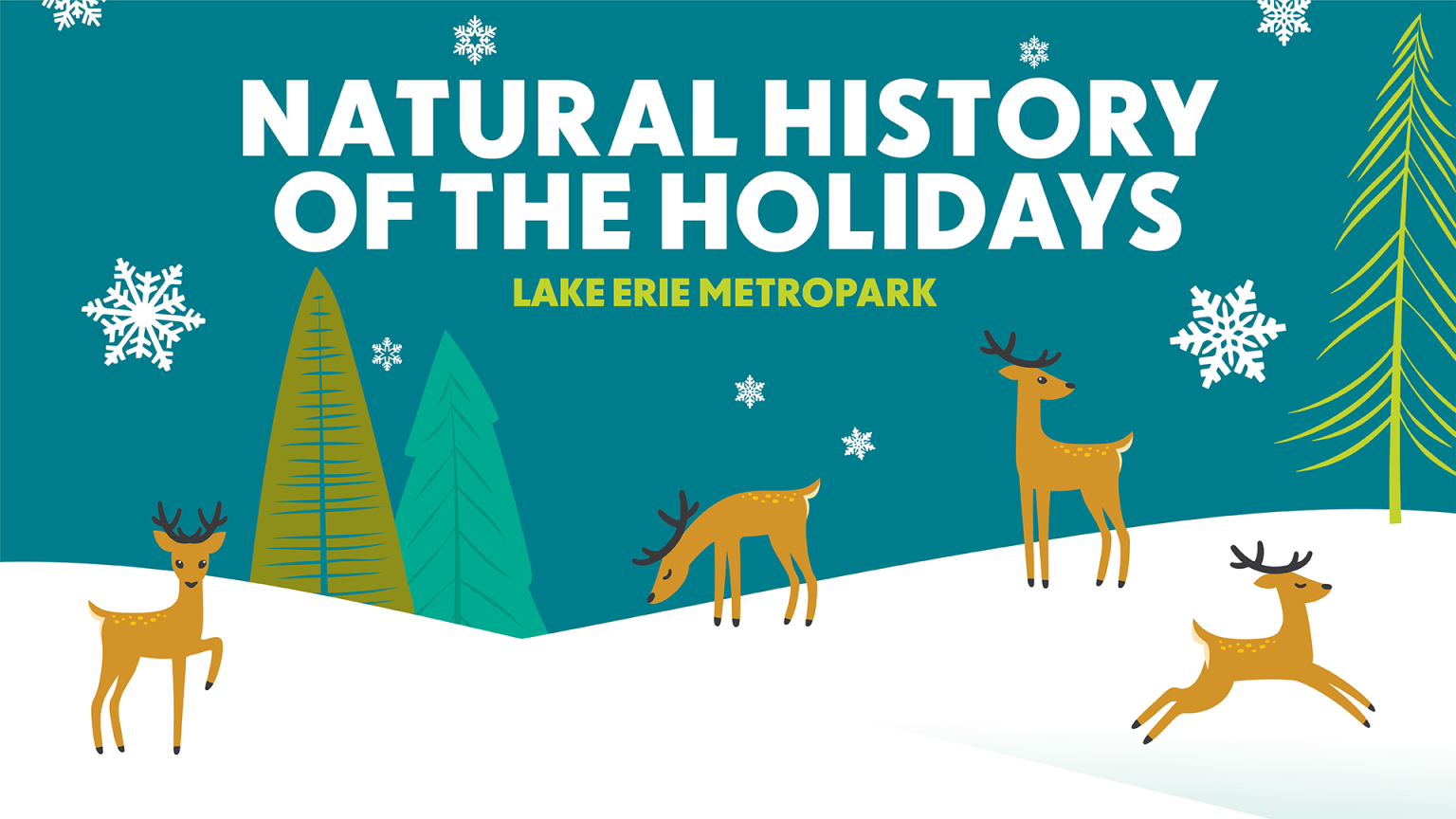 NATURAL HISTORY OF THE HOLIDAYS

LAKE ERIE METROPARK